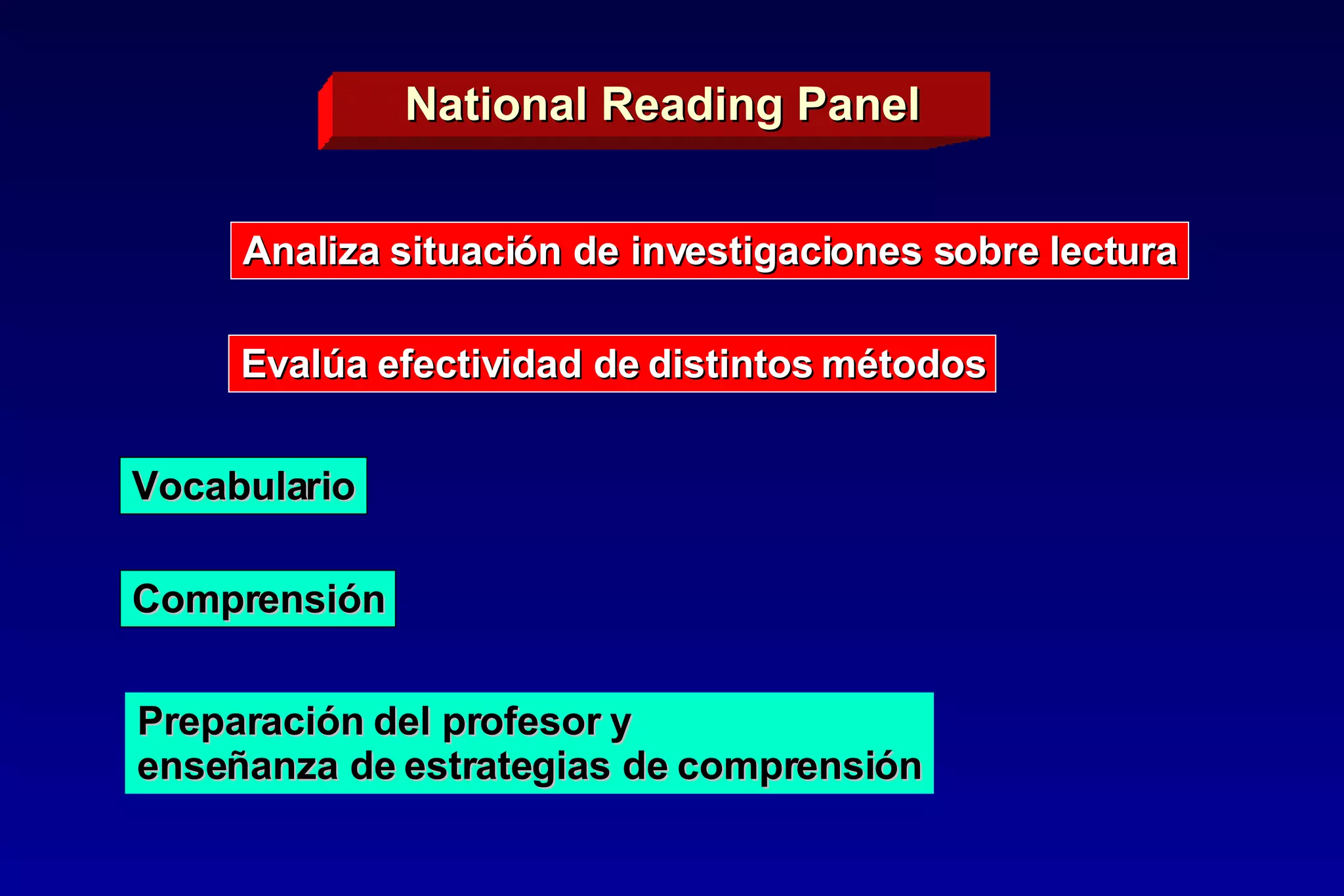 National Reading Panel

Analiza situación de investigaciones sobre lectura

Evalúa efectividad de distintos métodos

Vocabulario

Comprensión

Preparación del profesor y enseñanza de estrategias de comprensión